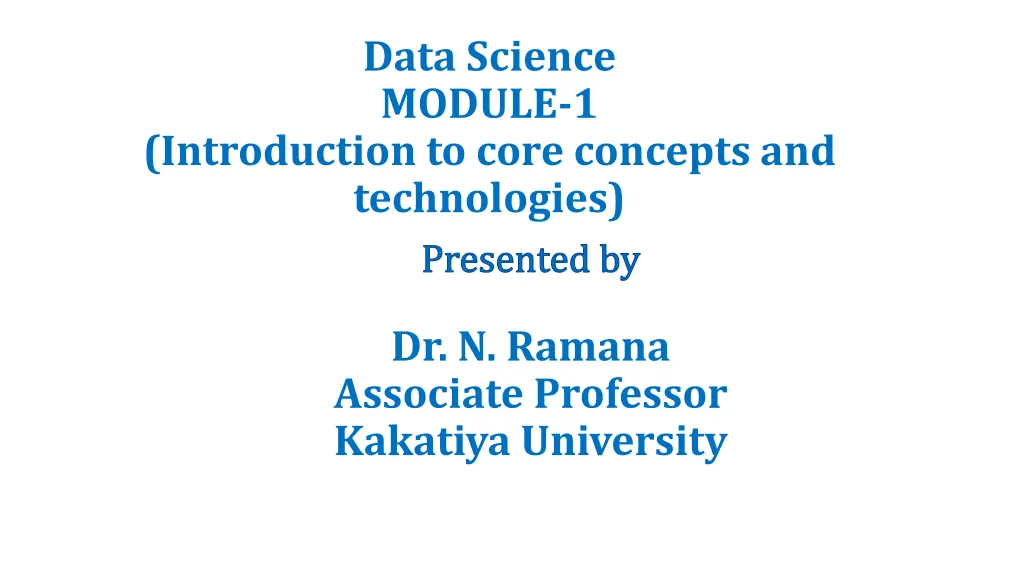 Data Science
MODULE-1
(Introduction to core concepts and technologies)

Presented by

Dr. N. Ramana
Associate Professor
Kakatiya University